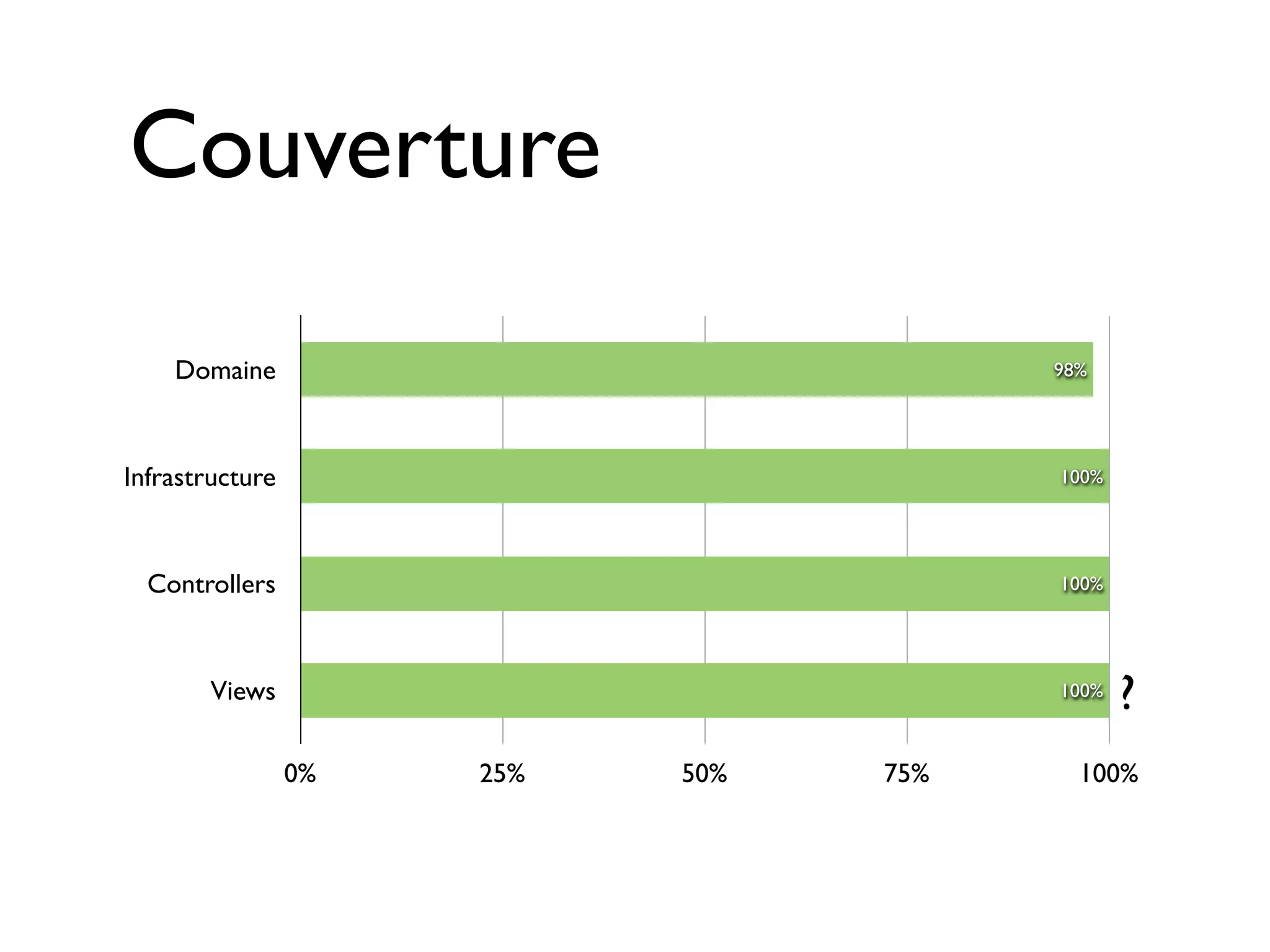 Couverture

Domaine 98%

Infrastructure 100%

Controllers 100%

Views 100% ?

0% 25% 50% 75% 100%